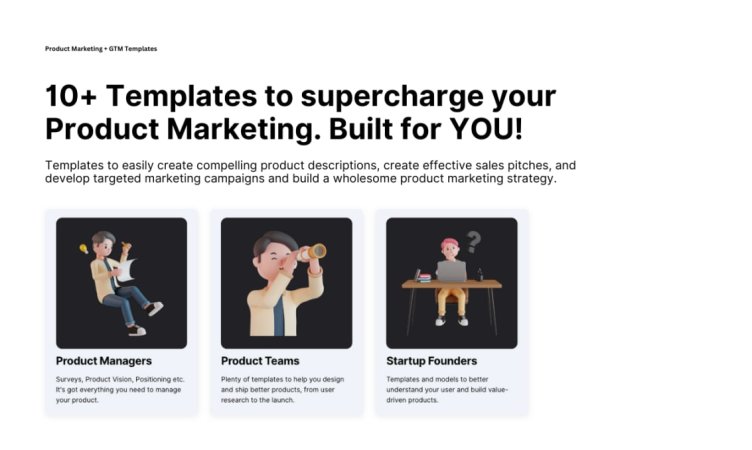 Product Marketing + GTM Templates

10+ Templates to supercharge your Product Marketing. Built for YOU!

Templates to easily create compelling product descriptions, create effective sales pitches, and develop targeted marketing campaigns and build a wholesome product marketing strategy.

Product Managers

Surveys, Product Vision, Positioning etc. It's got everything you need to manage your product.

Product Teams

Plenty of templates to help you design and ship better products, from user research to the launch.

Startup Founders

Templates and models to better understand your user and build value-driven products.